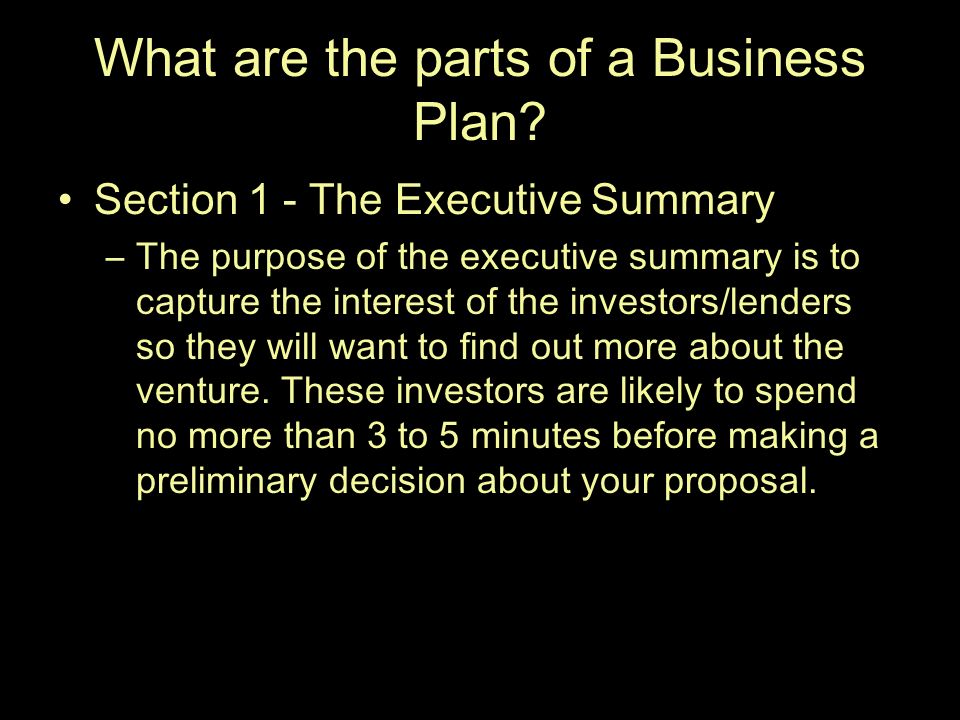 What are the parts of a Business Plan?

• Section 1 - The Executive Summary

– The purpose of the executive summary is to capture the interest of the investors/lenders so they will want to find out more about the venture. These investors are likely to spend no more than 3 to 5 minutes before making a preliminary decision about your proposal.